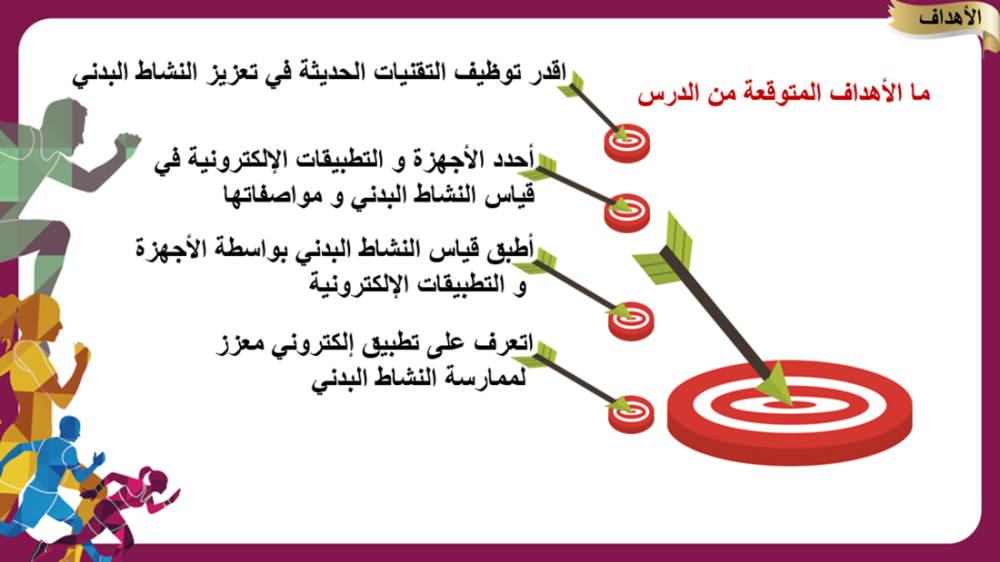 الأهداف

ما الأهداف المتوقعة من الدرس

اقدر توظيف التقنيات الحديثة في تعزيز النشاط البدني

أحدد الأجهزة و التطبيقات الإلكترونية في قياس النشاط البدني و مواصفاتها

أطبق قياس النشاط البدني بواسطة الأجهزة و التطبيقات الإلكترونية

اتعرف على تطبيق إلكتروني معزز لممارسة النشاط البدني